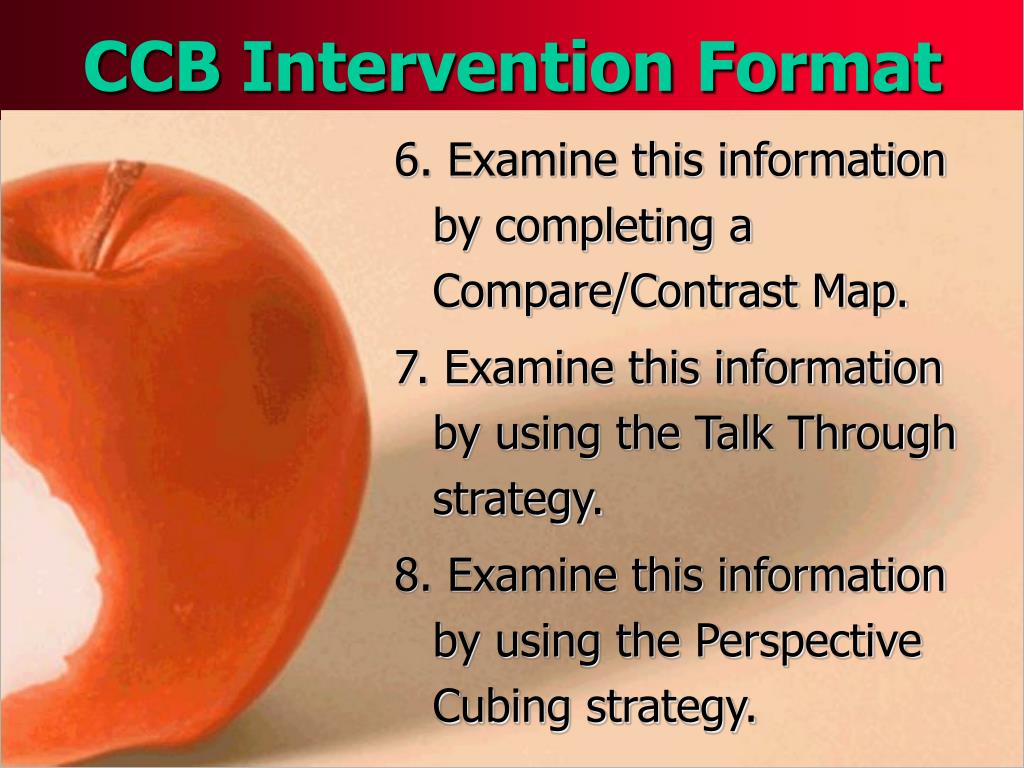 CCB Intervention Format

6. Examine this information by completing a Compare/Contrast Map.

7. Examine this information by using the Talk Through strategy.

8. Examine this information by using the Perspective Cubing strategy.